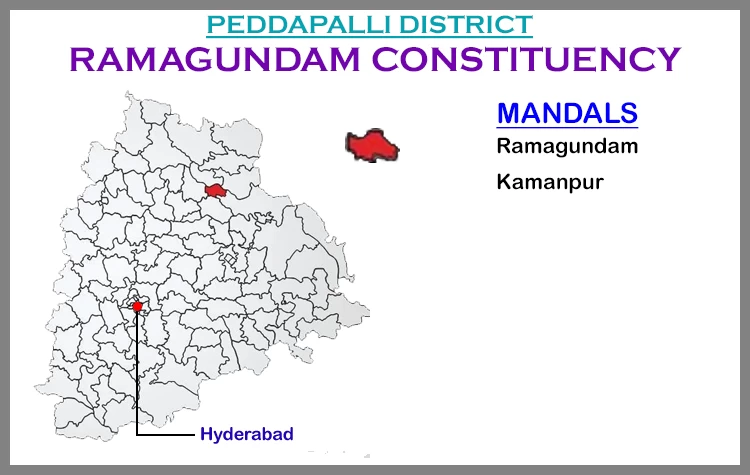 PEDDAPALLI DISTRICT
RAMAGUNDAM CONSTITUENCY

MANDALS
Ramagundam
Kamanpur

Hyderabad